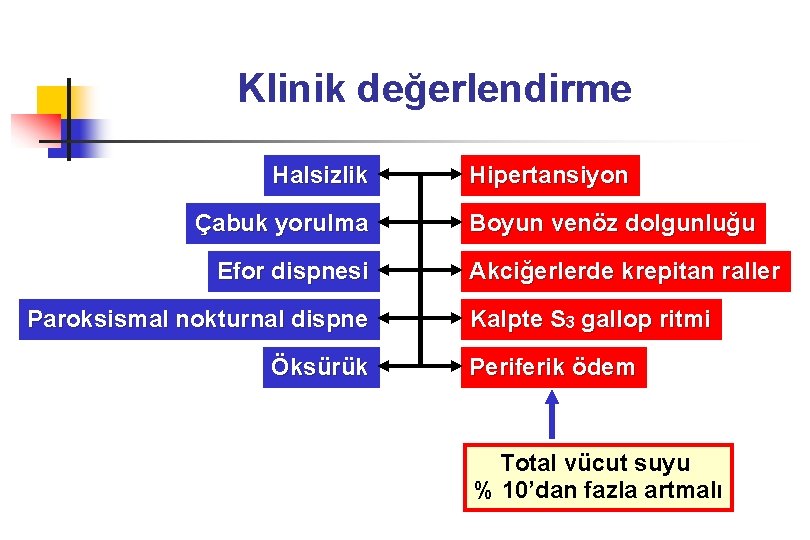 Klinik değerlendirme

Halsizlik
Çabuk yorulma
Efor dispnesi
Paroksismal nokturnal dispne
Öksürük

Hipertansiyon
Boyun venöz dolgunluğu
Akciğerlerde krepitan raller
Kalpte $S_3$ gallop ritmi
Periferik ödem

Total vücut suyu % 10'dan fazla artmalı